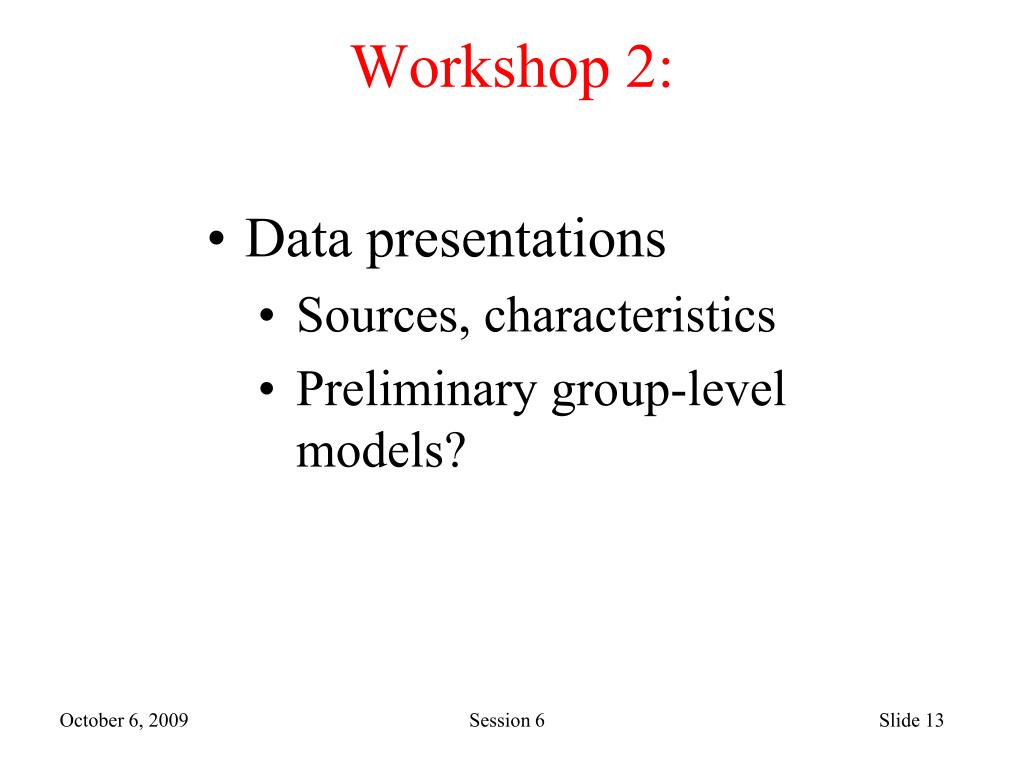 Workshop 2:

• Data presentations
  • Sources, characteristics
  • Preliminary group-level models?

October 6, 2009
Session 6
Slide 13